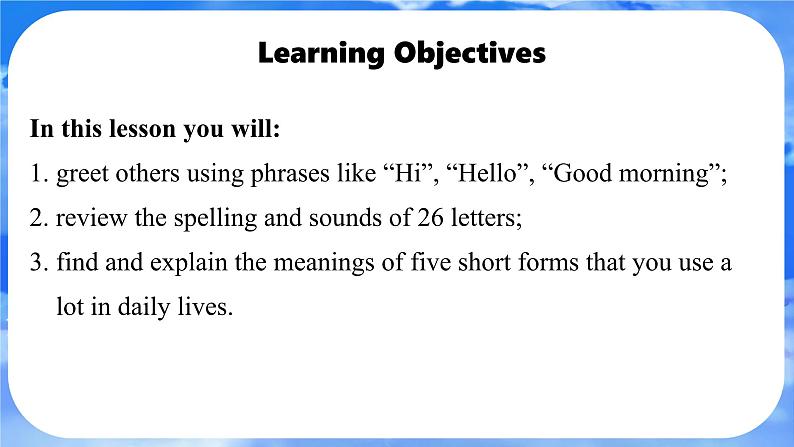 Learning Objectives

In this lesson you will:

1. greet others using phrases like “Hi”, “Hello”, “Good morning”;

2. review the spelling and sounds of 26 letters;

3. find and explain the meanings of five short forms that you use a lot in daily lives.